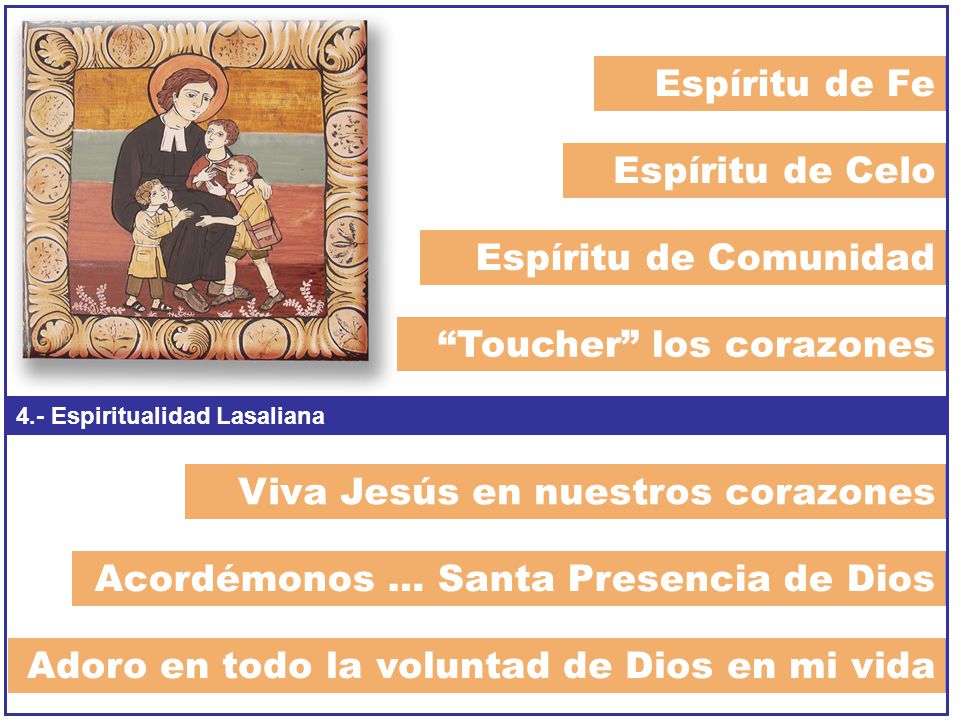 Espíritu de Fe

Espíritu de Celo

Espíritu de Comunidad

“Toucher” los corazones

4.- Espiritualidad Lasaliana

Viva Jesús en nuestros corazones

Acordémonos ... Santa Presencia de Dios

Adoro en todo la voluntad de Dios en mi vida